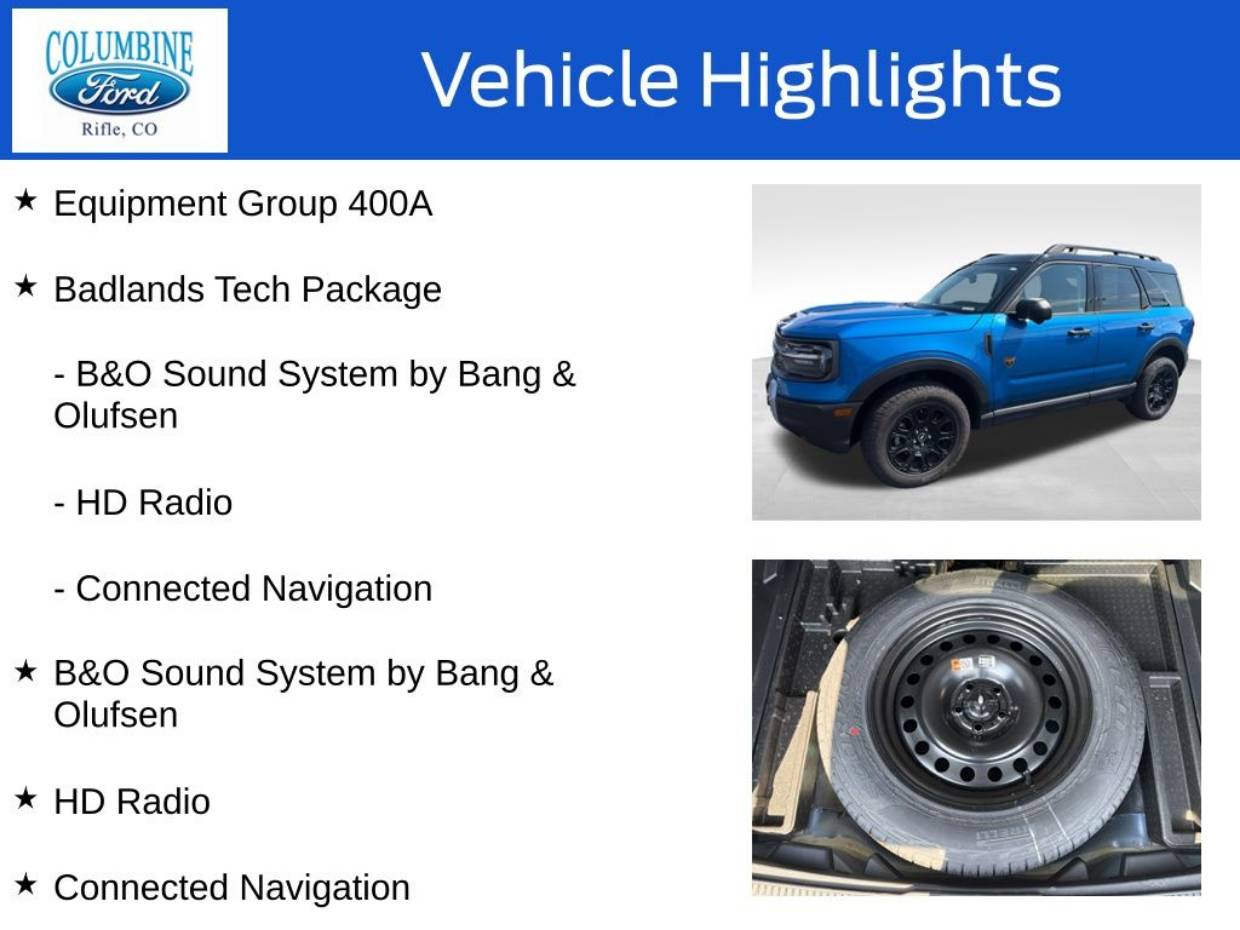 COLUMBINE
Ford
Rifle, CO

Vehicle Highlights

★ Equipment Group 400A

★ Badlands Tech Package

- B&O Sound System by Bang & Olufsen

- HD Radio

- Connected Navigation

★ B&O Sound System by Bang & Olufsen

★ HD Radio

★ Connected Navigation